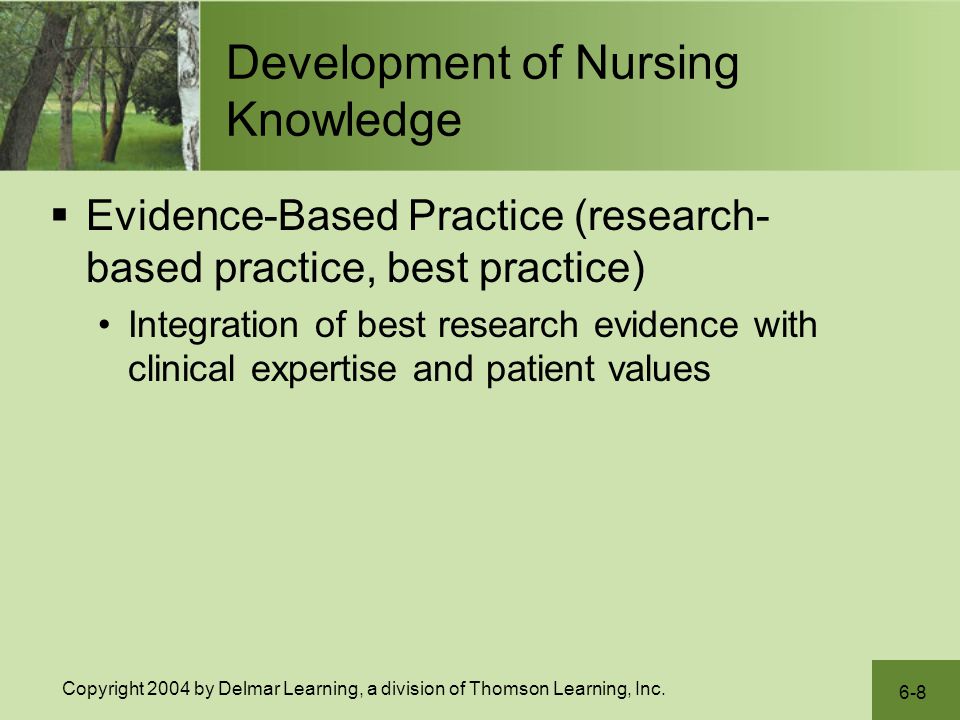 Development of Nursing Knowledge

▪ Evidence-Based Practice (research-based practice, best practice)

• Integration of best research evidence with clinical expertise and patient values

Copyright 2004 by Delmar Learning, a division of Thomson Learning, Inc.

6-8